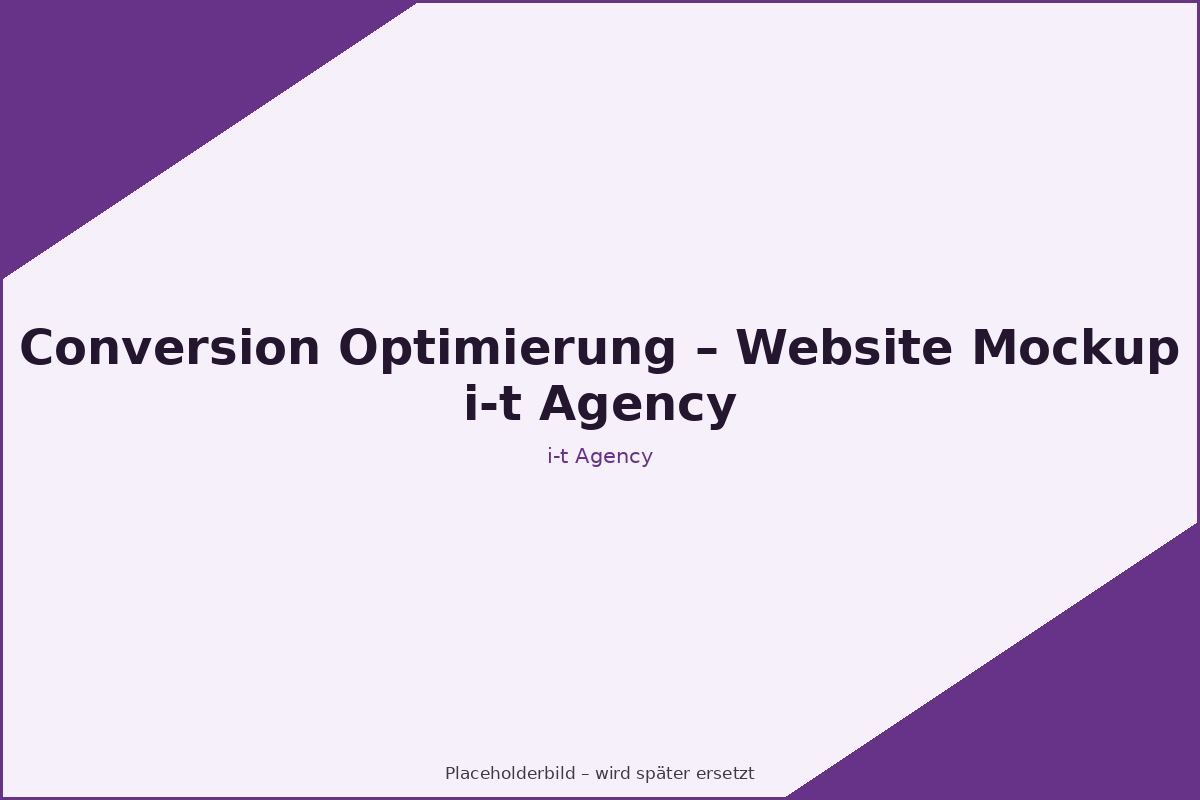 Conversion Optimierung – Website Mockup
i-t Agency

i-t Agency

Placeholderbild – wird später ersetzt